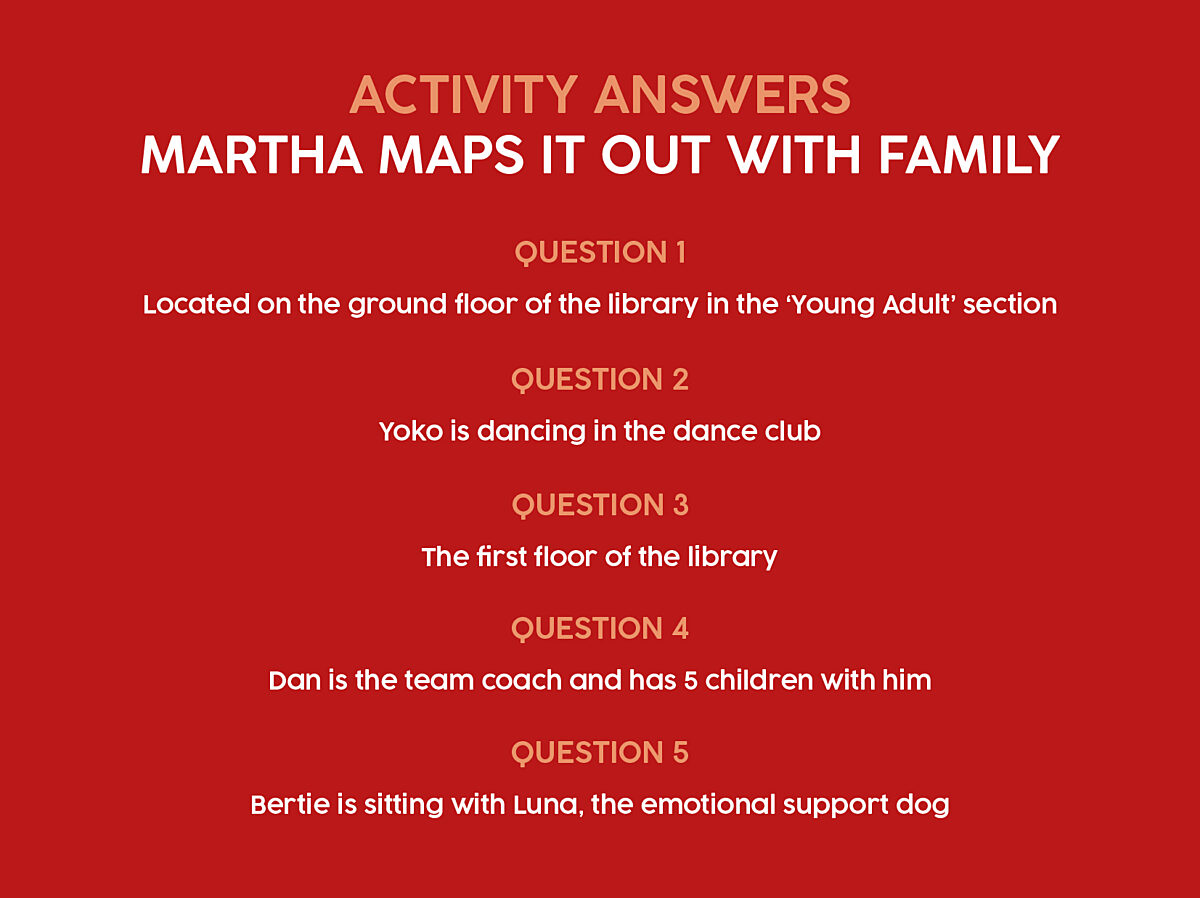 ACTIVITY ANSWERS
MARTHA MAPS IT OUT WITH FAMILY

QUESTION 1

Located on the ground floor of the library in the 'Young Adult' section

QUESTION 2

Yoko is dancing in the dance club

QUESTION 3

The first floor of the library

QUESTION 4

Dan is the team coach and has 5 children with him

QUESTION 5

Bertie is sitting with Luna, the emotional support dog